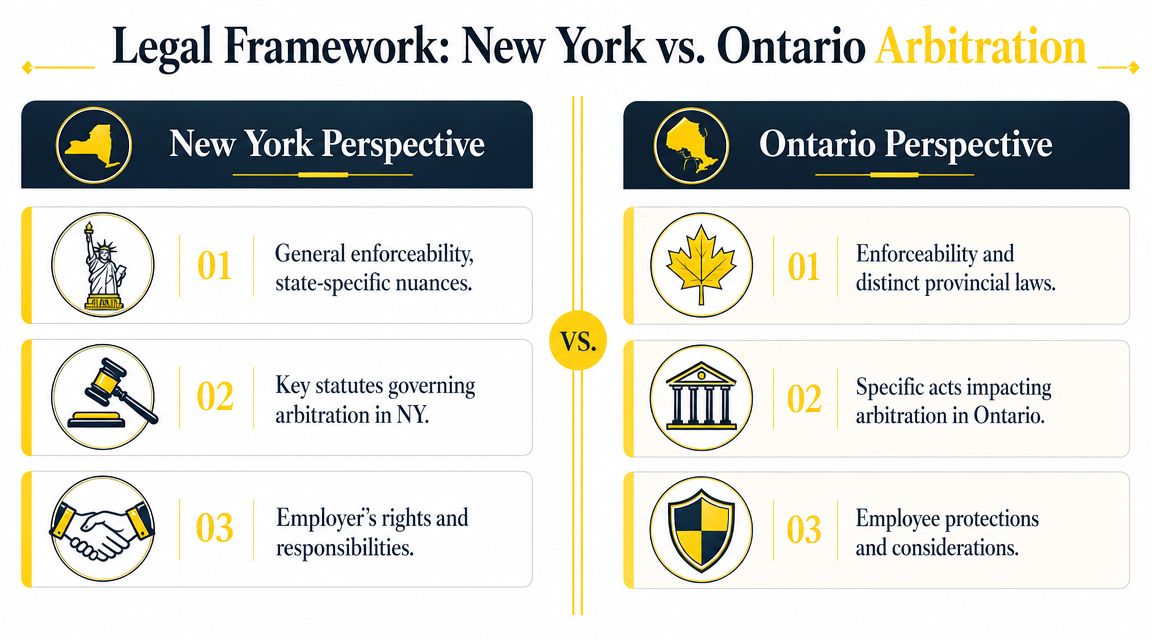 Legal Framework: New York vs. Ontario Arbitration

New York Perspective

01 General enforceability, state-specific nuances.

02 Key statutes governing arbitration in NY.

03 Employer's rights and responsibilities.

VS.

Ontario Perspective

01 Enforceability and distinct provincial laws.

02 Specific acts impacting arbitration in Ontario.

03 Employee protections and considerations.